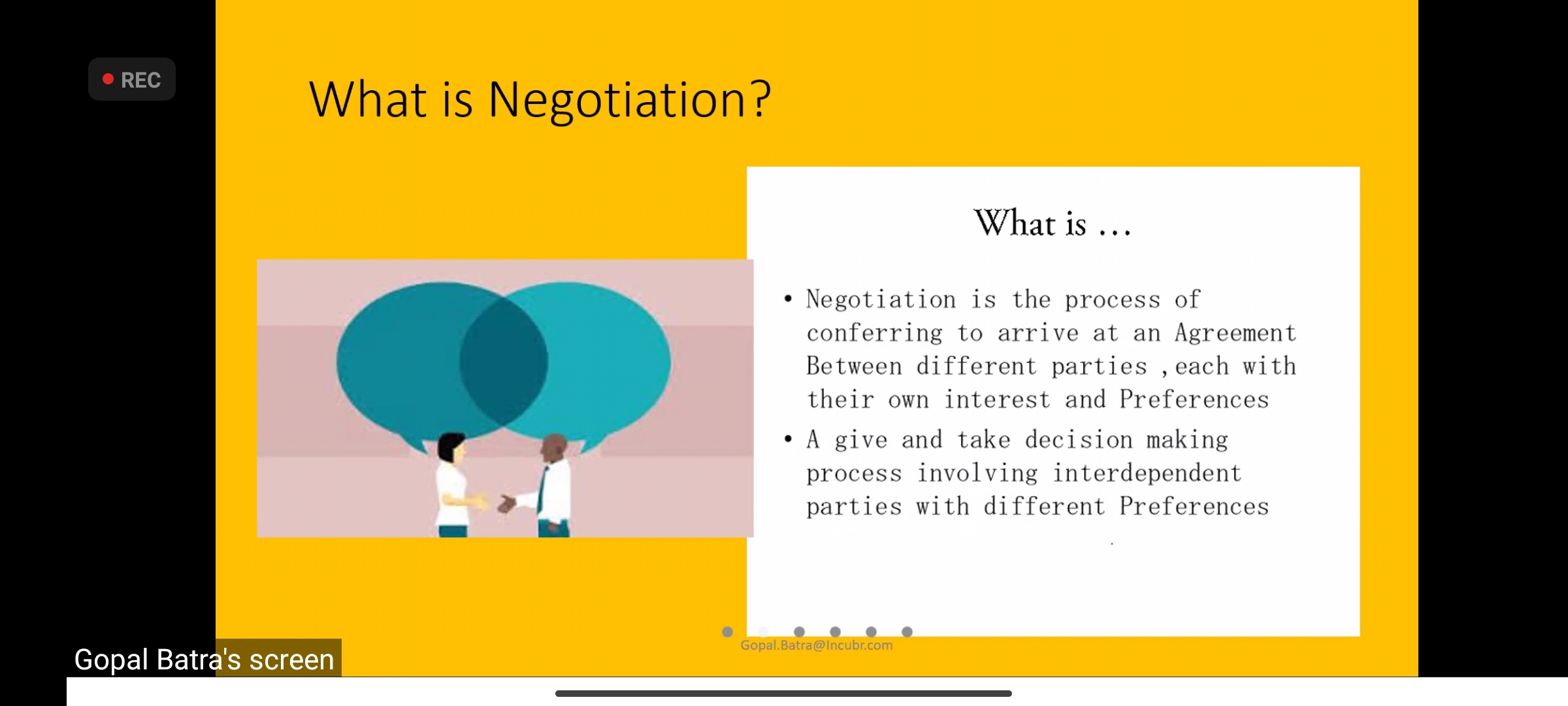 REC

What is Negotiation?

What is …

• Negotiation is the process of conferring to arrive at an Agreement Between different parties ,each with their own interest and Preferences

• A give and take decision making process involving interdependent parties with different Preferences

Gopal.Batra@Incubr.com

Gopal Batra's screen